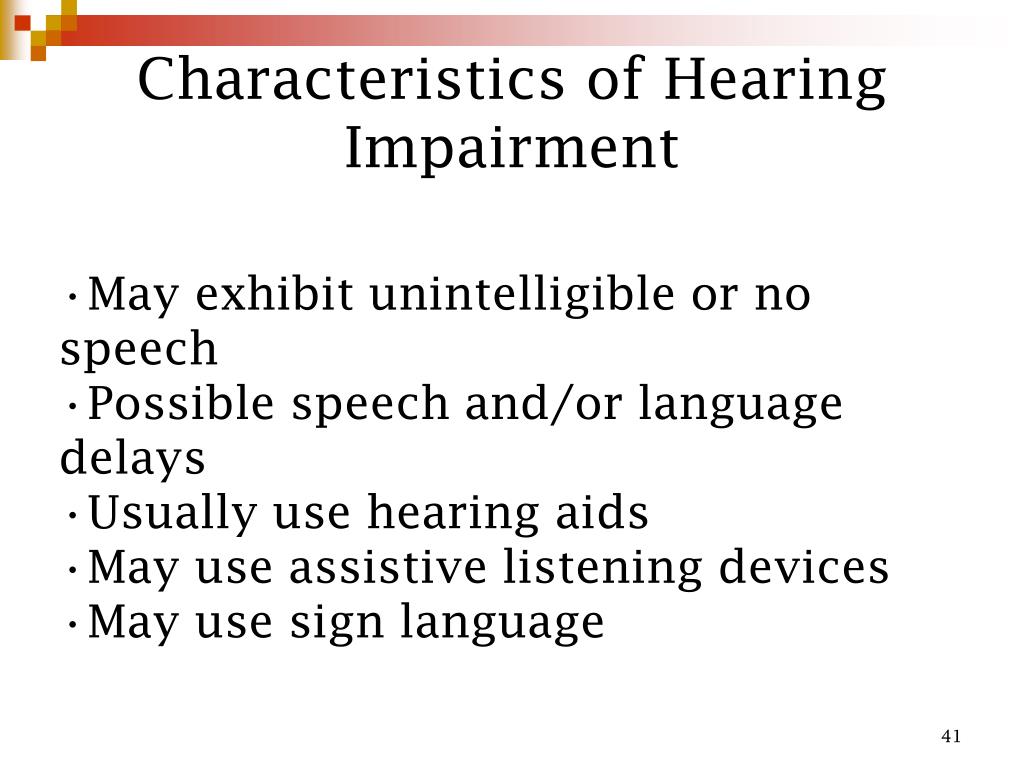 Characteristics of Hearing Impairment

•May exhibit unintelligible or no speech
•Possible speech and/or language delays
•Usually use hearing aids
•May use assistive listening devices
•May use sign language

41